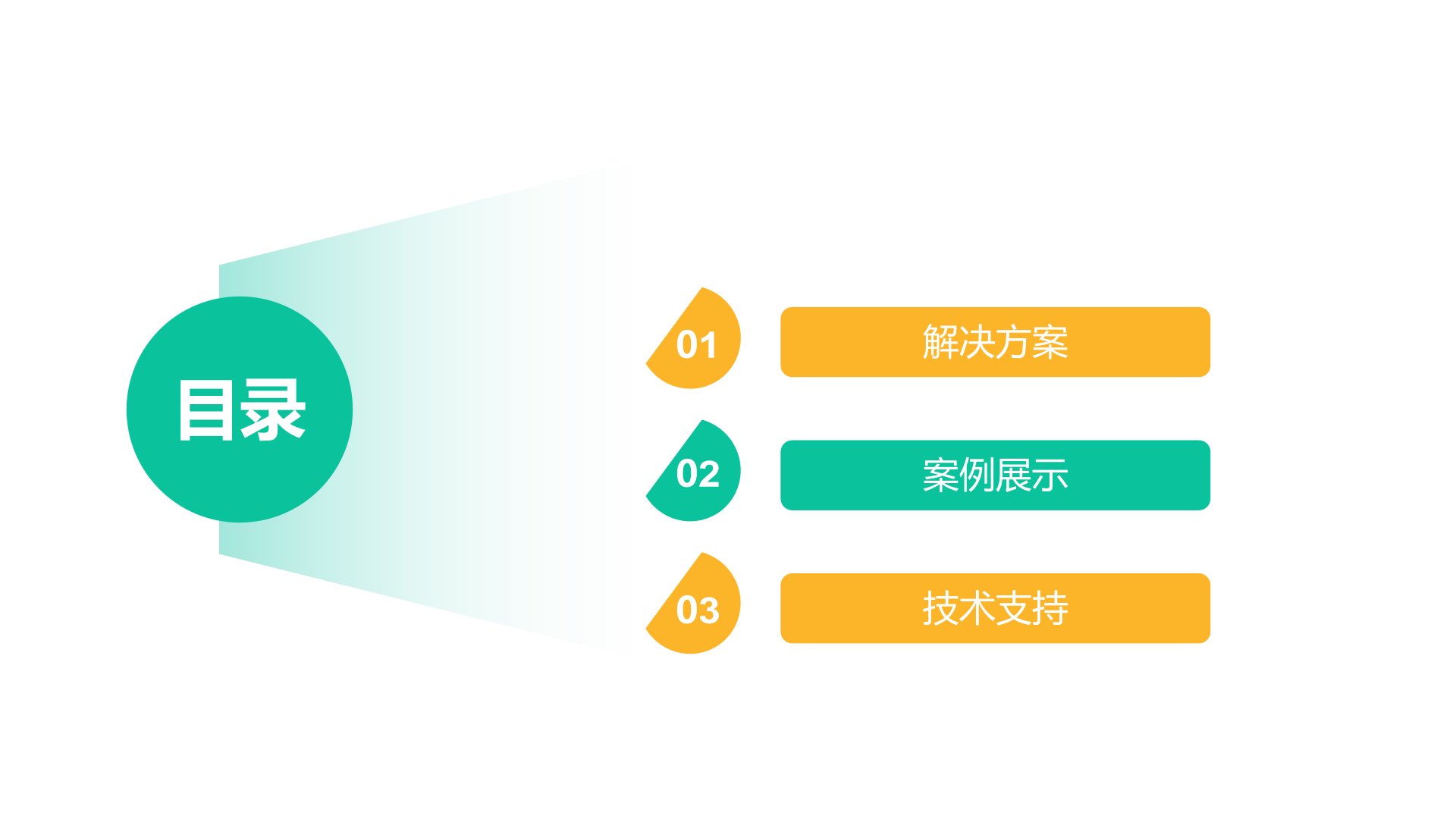 目录

01 解决方案

02 案例展示

03 技术支持